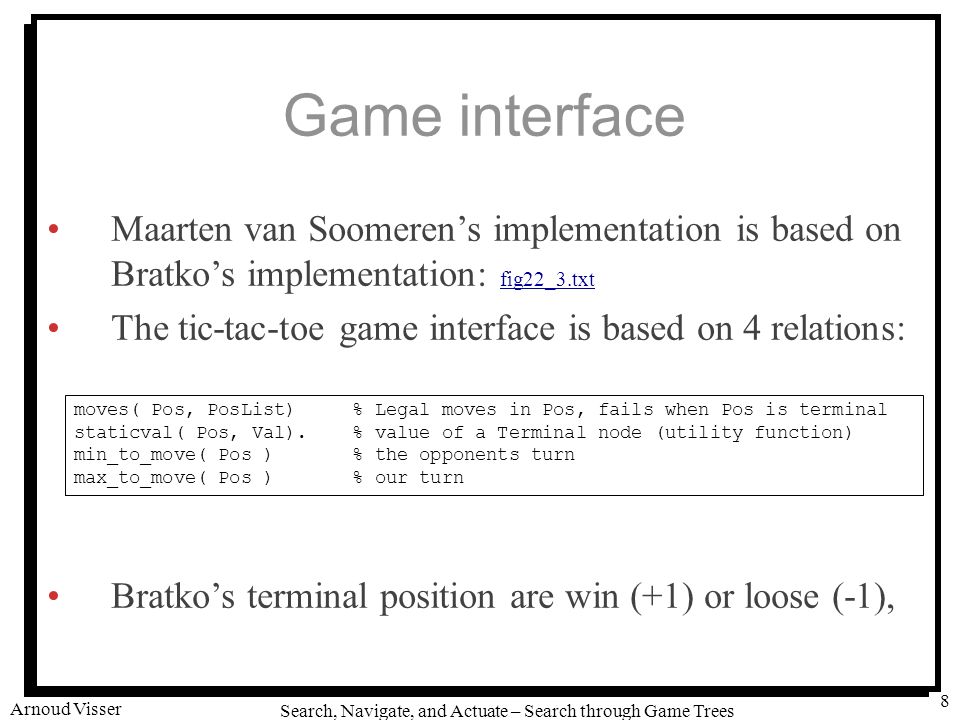 Game interface

• Maarten van Soomeren's implementation is based on Bratko's implementation: fig22_3.txt

• The tic-tac-toe game interface is based on 4 relations:

moves( Pos, PosList)      % Legal moves in Pos, fails when Pos is terminal
staticval( Pos, Val).     % value of a Terminal node (utility function)
min_to_move( Pos )        % the opponents turn
max_to_move( Pos )        % our turn

• Bratko's terminal position are win (+1) or loose (-1),

Arnoud Visser

Search, Navigate, and Actuate – Search through Game Trees

8